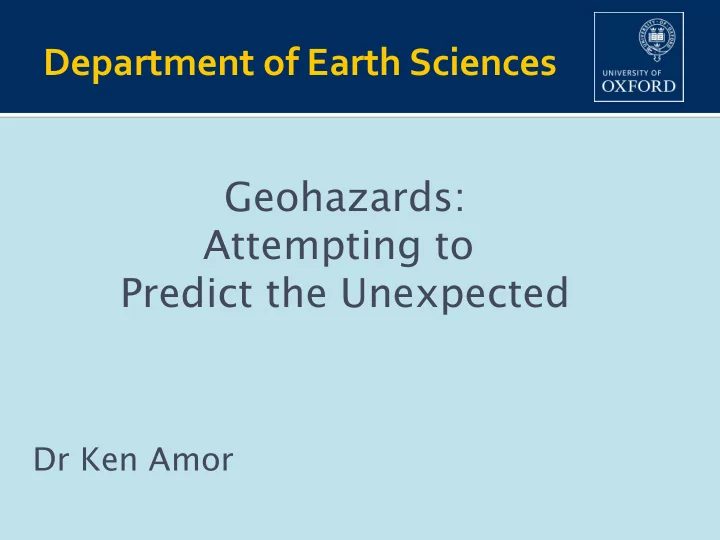 Department of Earth Sciences

UNIVERSITY OF
OXFORD

Geohazards:
Attempting to
Predict the Unexpected

Dr Ken Amor